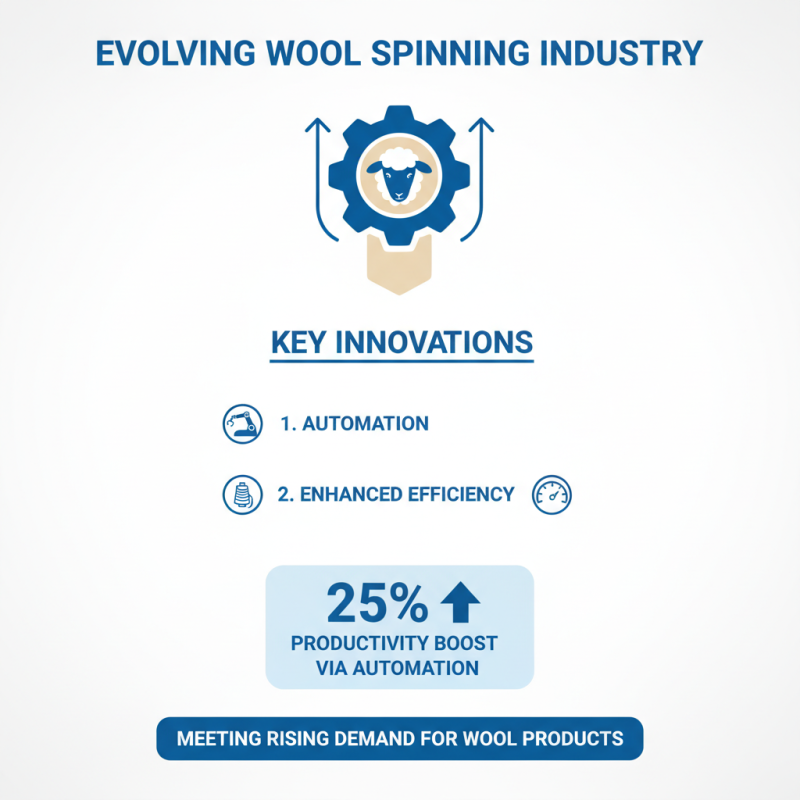 EVOLVING WOOL SPINNING INDUSTRY

KEY INNOVATIONS

1. AUTOMATION

2. ENHANCED EFFICIENCY

25%

PRODUCTIVITY BOOST VIA AUTOMATION

MEETING RISING DEMAND FOR WOOL PRODUCTS